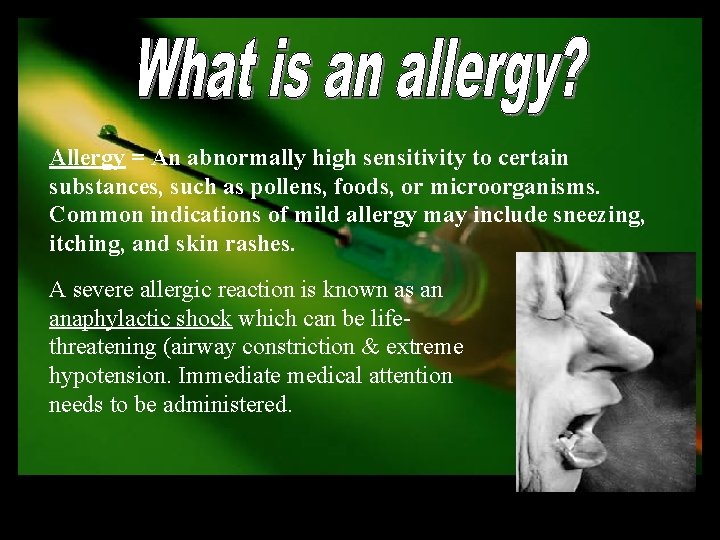 What is an allergy?

Allergy = An abnormally high sensitivity to certain substances, such as pollens, foods, or microorganisms. Common indications of mild allergy may include sneezing, itching, and skin rashes.

A severe allergic reaction is known as an anaphylactic shock which can be life-threatening (airway constriction & extreme hypotension. Immediate medical attention needs to be administered.